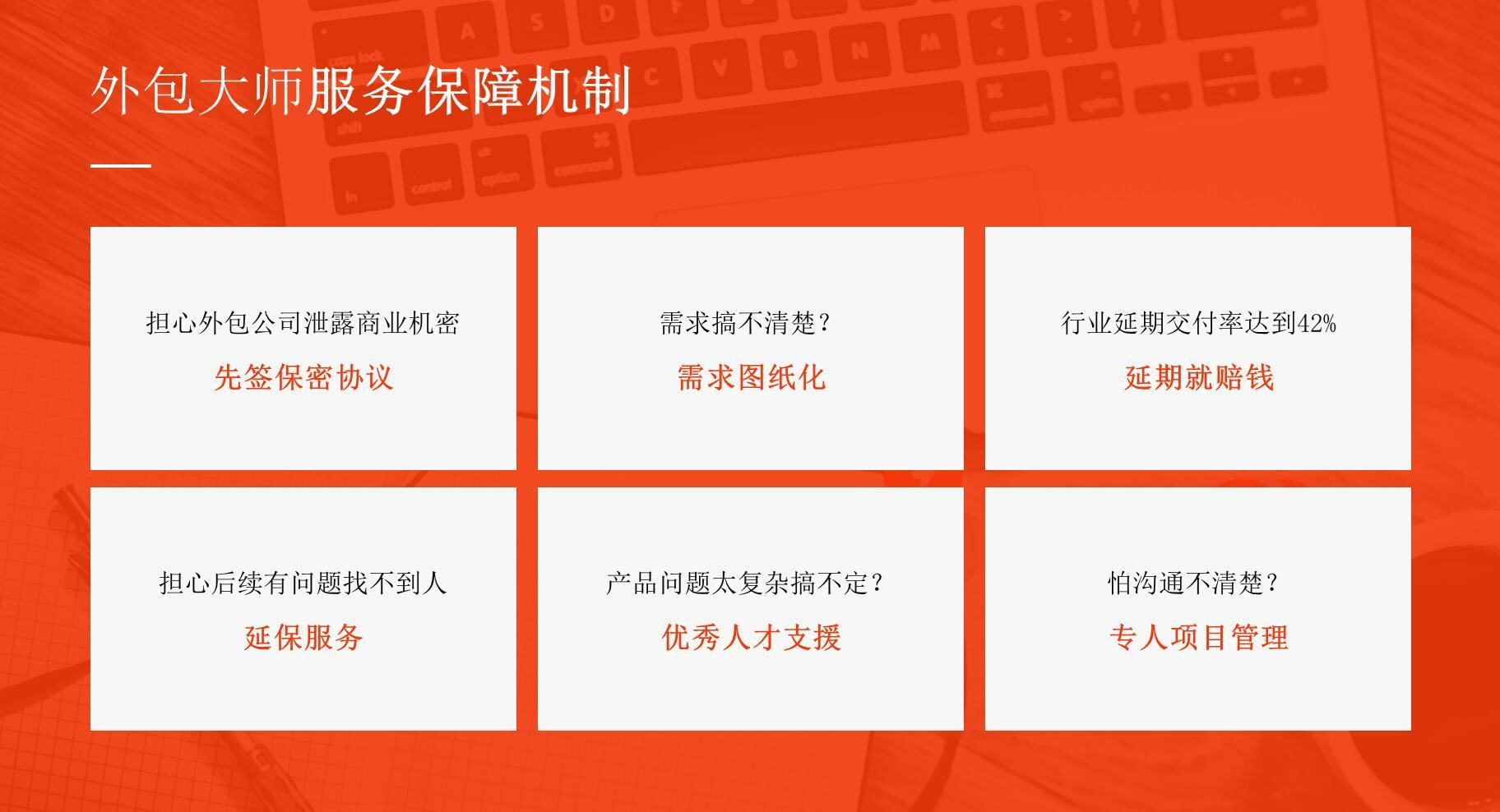 外包大师服务保障机制

担心外包公司泄露商业机密
先签保密协议

需求搞不清楚？
需求图纸化

行业延期交付率达到42%
延期就赔钱

担心后续有问题找不到人
延保服务

产品问题太复杂搞不定？
优秀人才支援

怕沟通不清楚？
专人项目管理